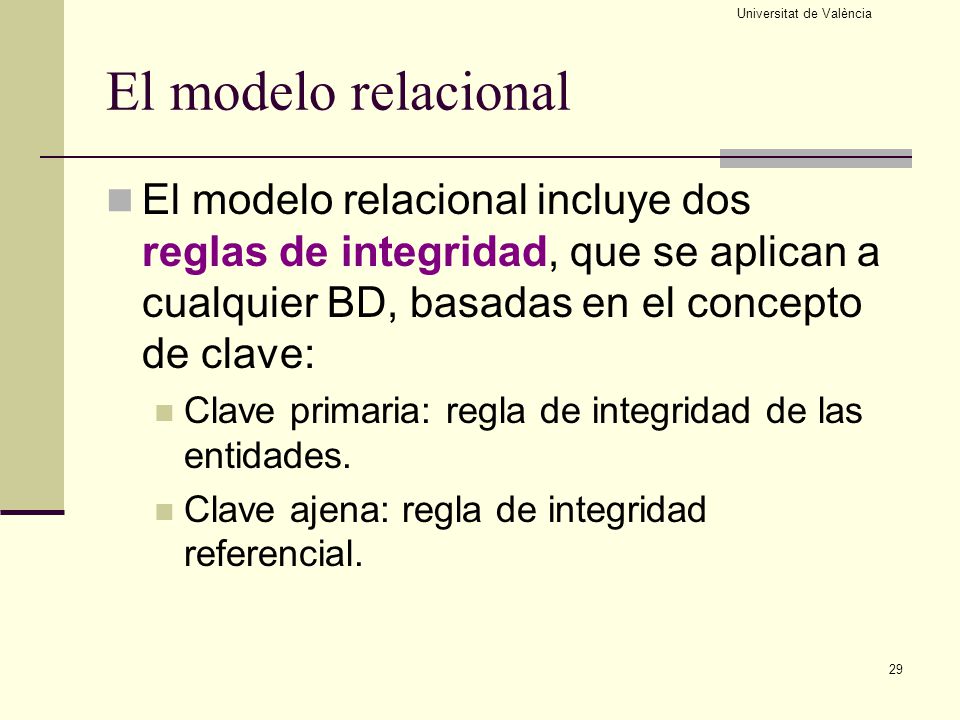 Universitat de València

El modelo relacional

El modelo relacional incluye dos reglas de integridad, que se aplican a cualquier BD, basadas en el concepto de clave:

Clave primaria: regla de integridad de las entidades.

Clave ajena: regla de integridad referencial.

29